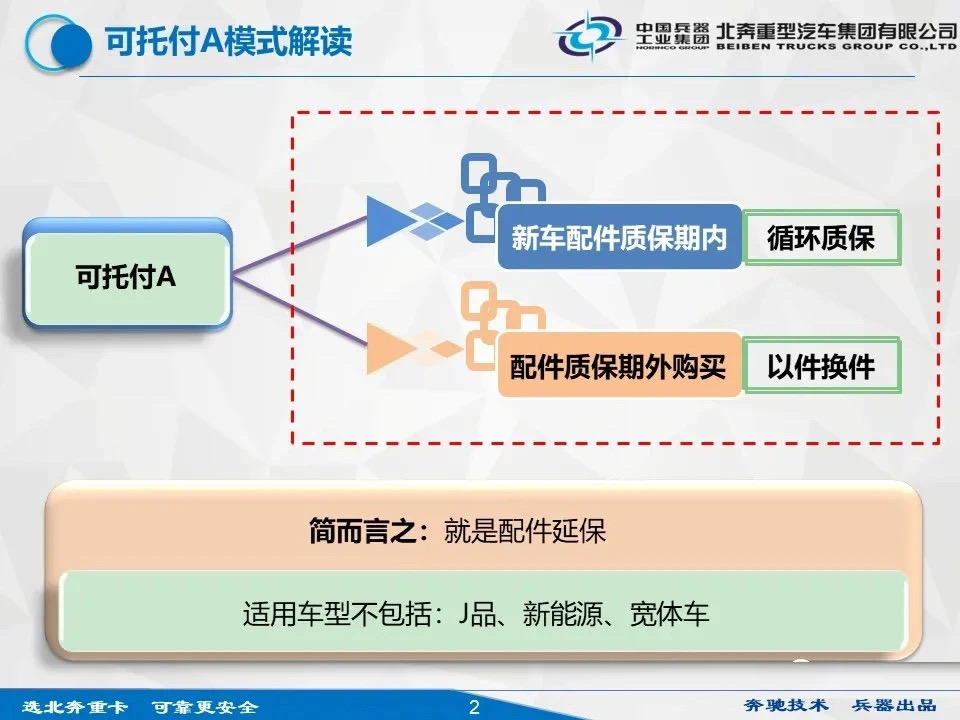 可托付A模式解读

中国兵器工业集团 NORINCO GROUP 北奔重型汽车集团有限公司 BEIBEN TRUCKS GROUP CO.,LTD

可托付A

新车配件质保期内

循环质保

配件质保期外购买

以件换件

简而言之：就是配件延保

适用车型不包括：J品、新能源、宽体车

选北奔重卡 可靠更安全

2

奔驰技术 兵器出品